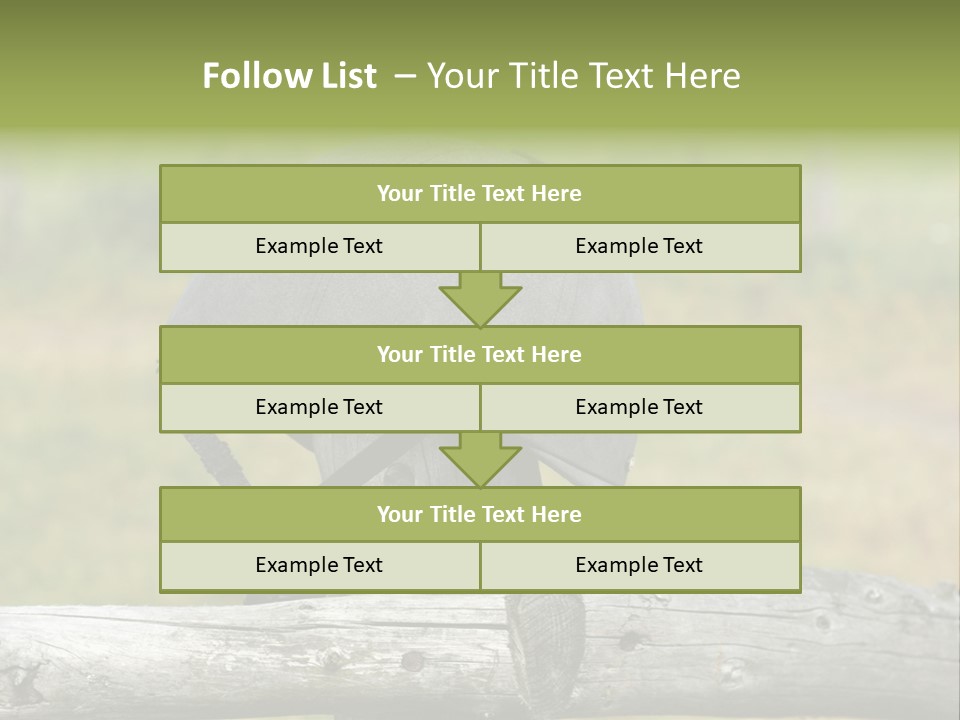 Follow List – Your Title Text Here

| Your Title Text Here | |
|---|---|
| Example Text | Example Text |

| Your Title Text Here | |
|---|---|
| Example Text | Example Text |

| Your Title Text Here | |
|---|---|
| Example Text | Example Text |